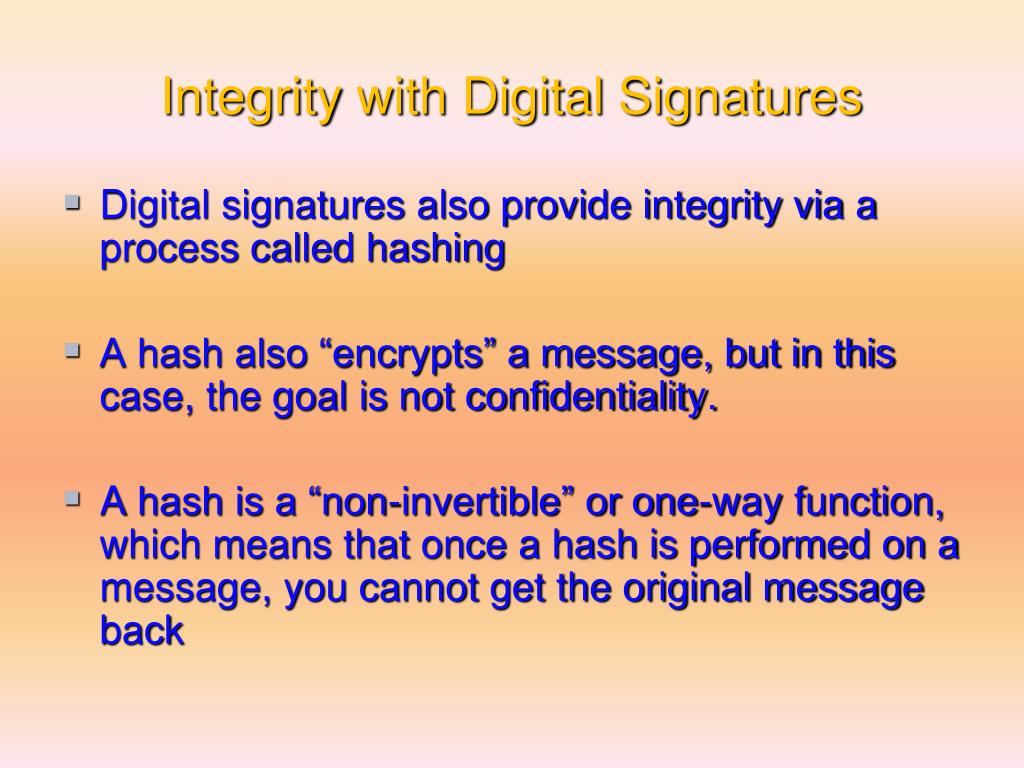 Integrity with Digital Signatures

▪ Digital signatures also provide integrity via a process called hashing

▪ A hash also “encrypts” a message, but in this case, the goal is not confidentiality.

▪ A hash is a “non-invertible” or one-way function, which means that once a hash is performed on a message, you cannot get the original message back